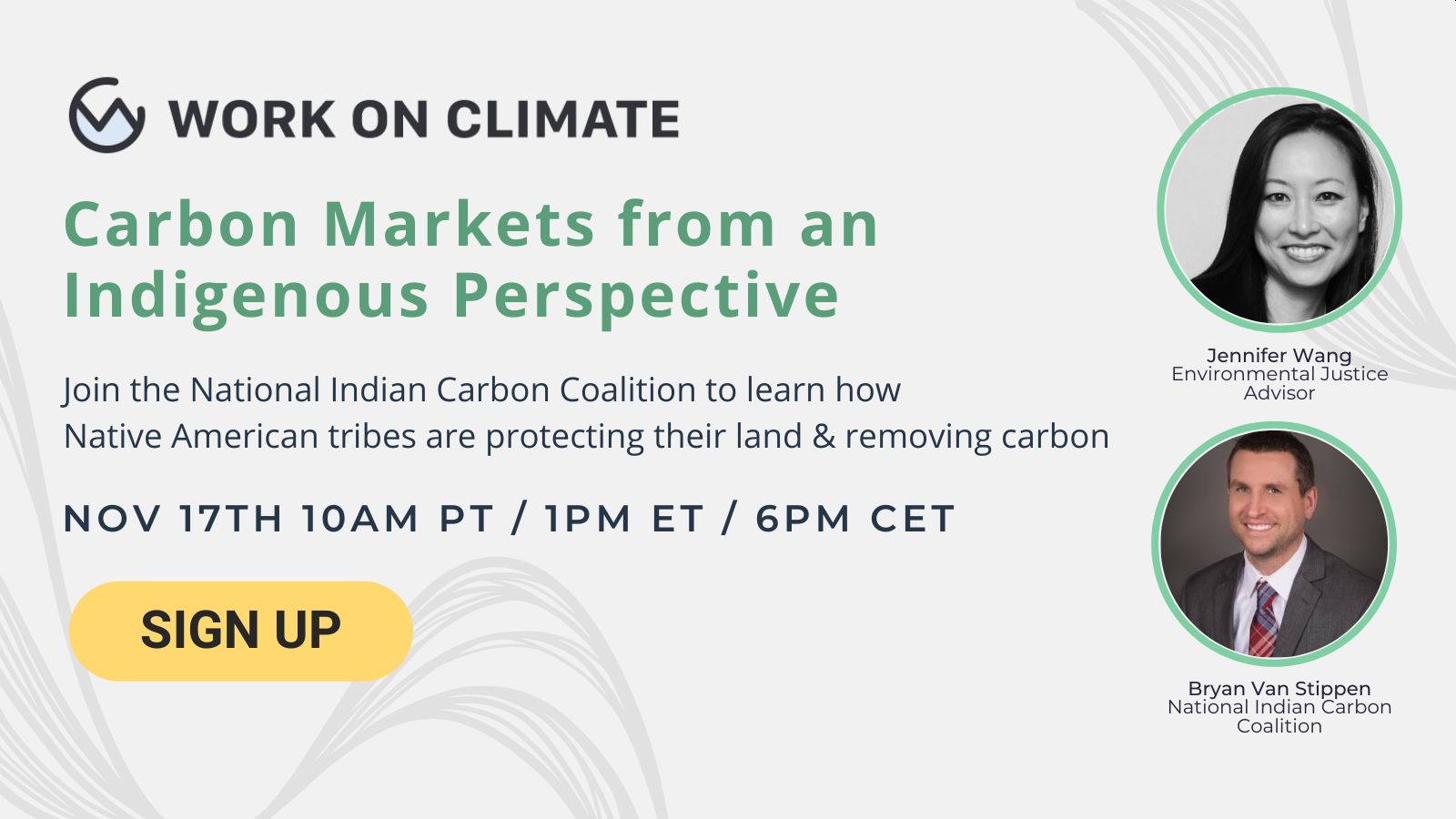 WORK ON CLIMATE

Carbon Markets from an Indigenous Perspective

Join the National Indian Carbon Coalition to learn how Native American tribes are protecting their land & removing carbon

NOV 17TH 10AM PT / 1PM ET / 6PM CET

SIGN UP

Jennifer Wang
Environmental Justice Advisor

Bryan Van Stippen
National Indian Carbon Coalition